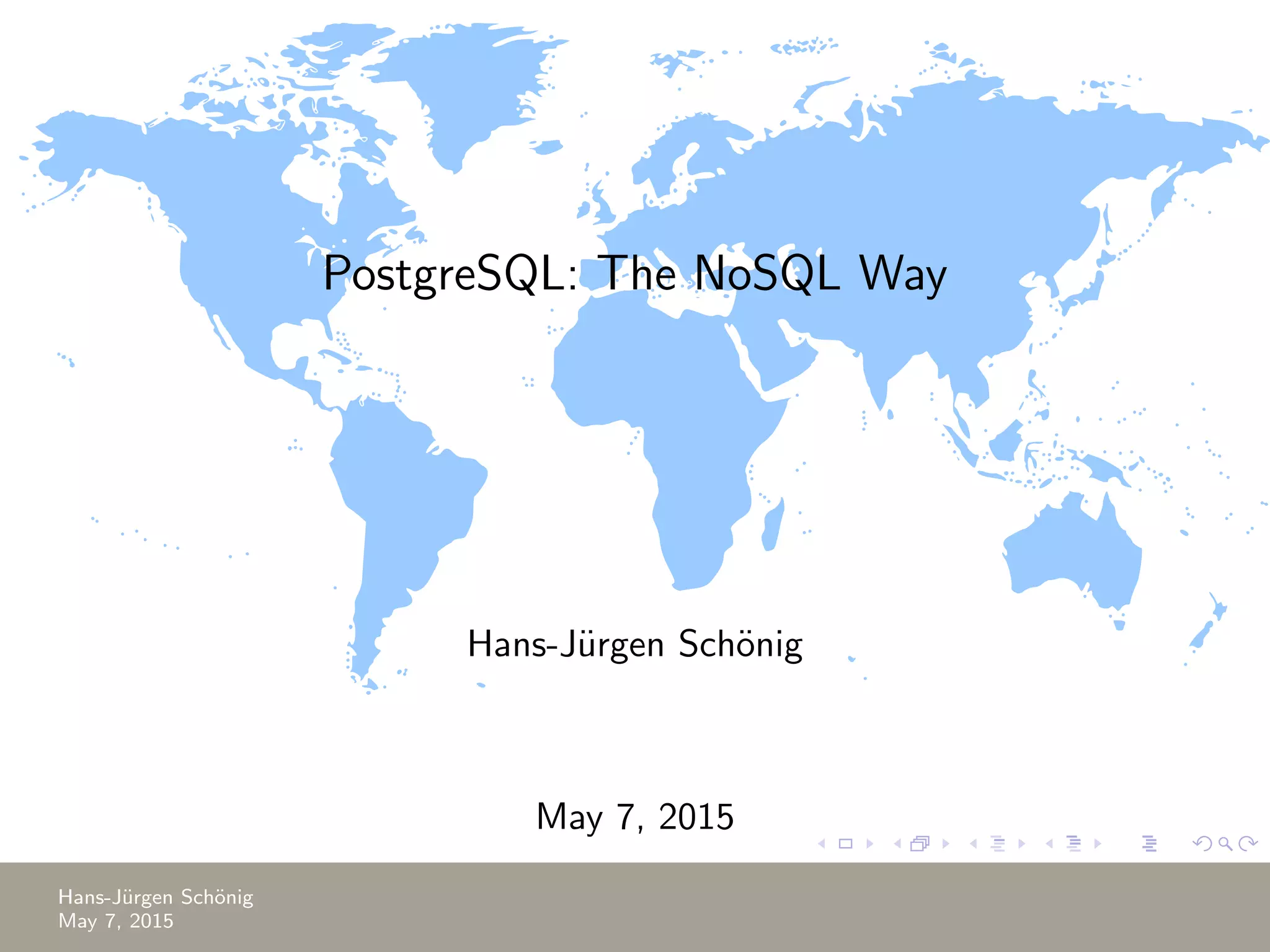 PostgreSQL: The NoSQL Way

Hans-Jürgen Schönig

May 7, 2015

Hans-Jürgen Schönig
May 7, 2015